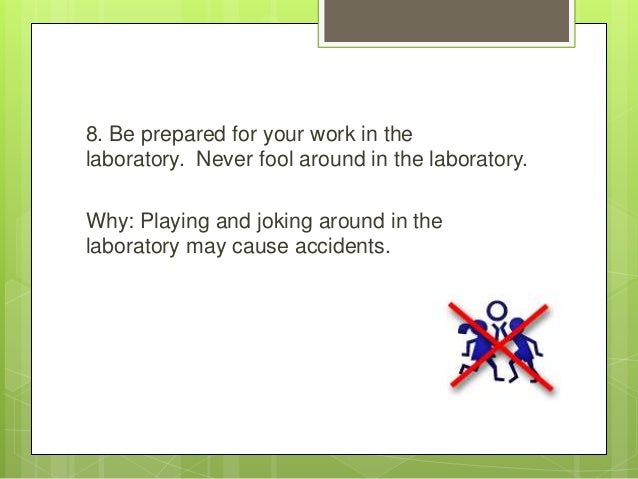 8. Be prepared for your work in the laboratory.  Never fool around in the laboratory.

Why: Playing and joking around in the laboratory may cause accidents.